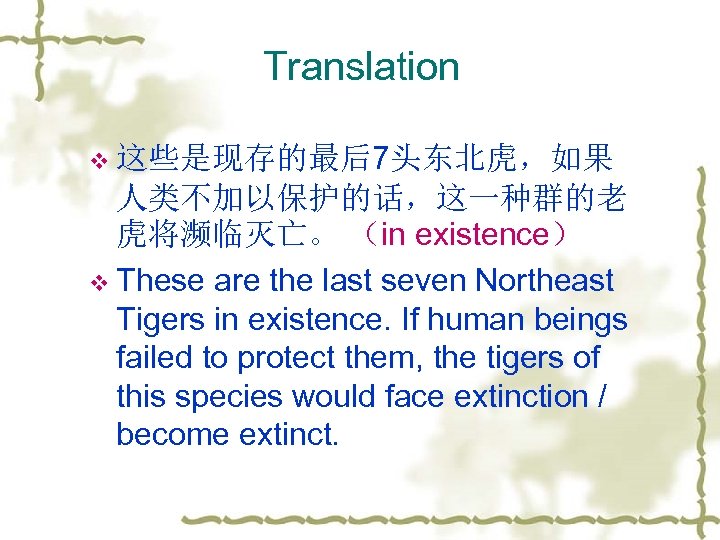 Translation

❖ 这些是现存的最后7头东北虎，如果人类不加以保护的话，这一种群的老虎将濒临灭亡。 （in existence）

❖ These are the last seven Northeast Tigers in existence. If human beings failed to protect them, the tigers of this species would face extinction / become extinct.